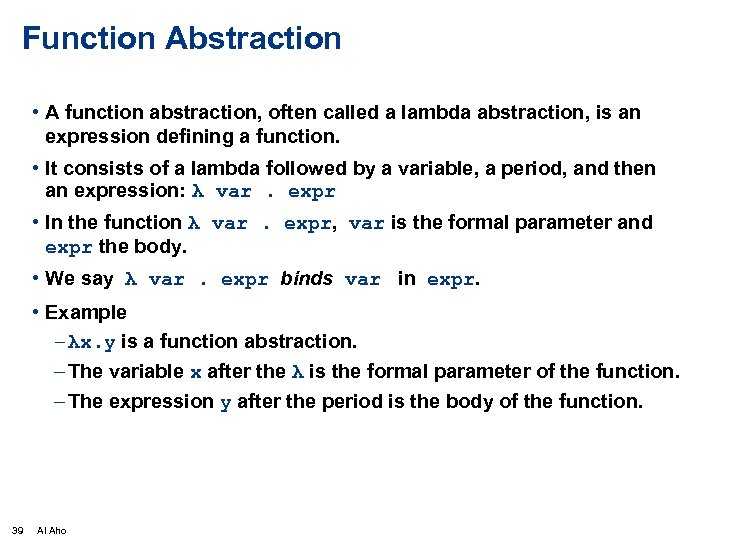 Function Abstraction

• A function abstraction, often called a lambda abstraction, is an expression defining a function.

• It consists of a lambda followed by a variable, a period, and then an expression: λ var . expr

• In the function λ var . expr, var is the formal parameter and expr the body.

• We say λ var . expr binds var in expr.

• Example

– λx.y is a function abstraction.

– The variable x after the λ is the formal parameter of the function.

– The expression y after the period is the body of the function.

39 Al Aho